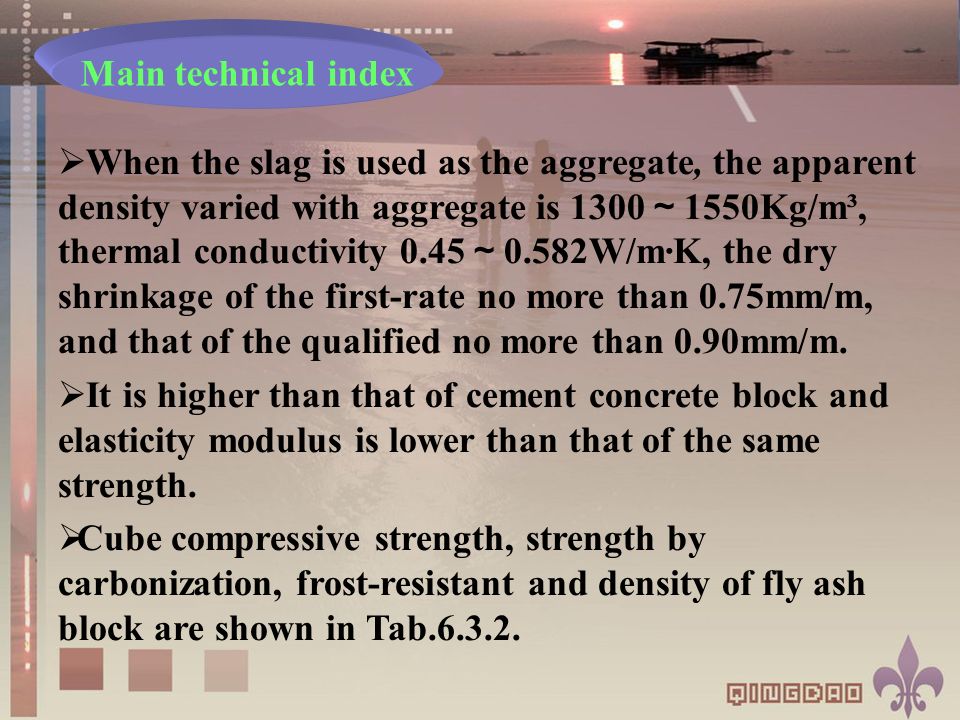 Main technical index

➢When the slag is used as the aggregate, the apparent density varied with aggregate is 1300 ~ 1550Kg/m³, thermal conductivity 0.45 ~ 0.582W/m·K, the dry shrinkage of the first-rate no more than 0.75mm/m, and that of the qualified no more than 0.90mm/m.

➢It is higher than that of cement concrete block and elasticity modulus is lower than that of the same strength.

➢Cube compressive strength, strength by carbonization, frost-resistant and density of fly ash block are shown in Tab.6.3.2.

QINGDAO